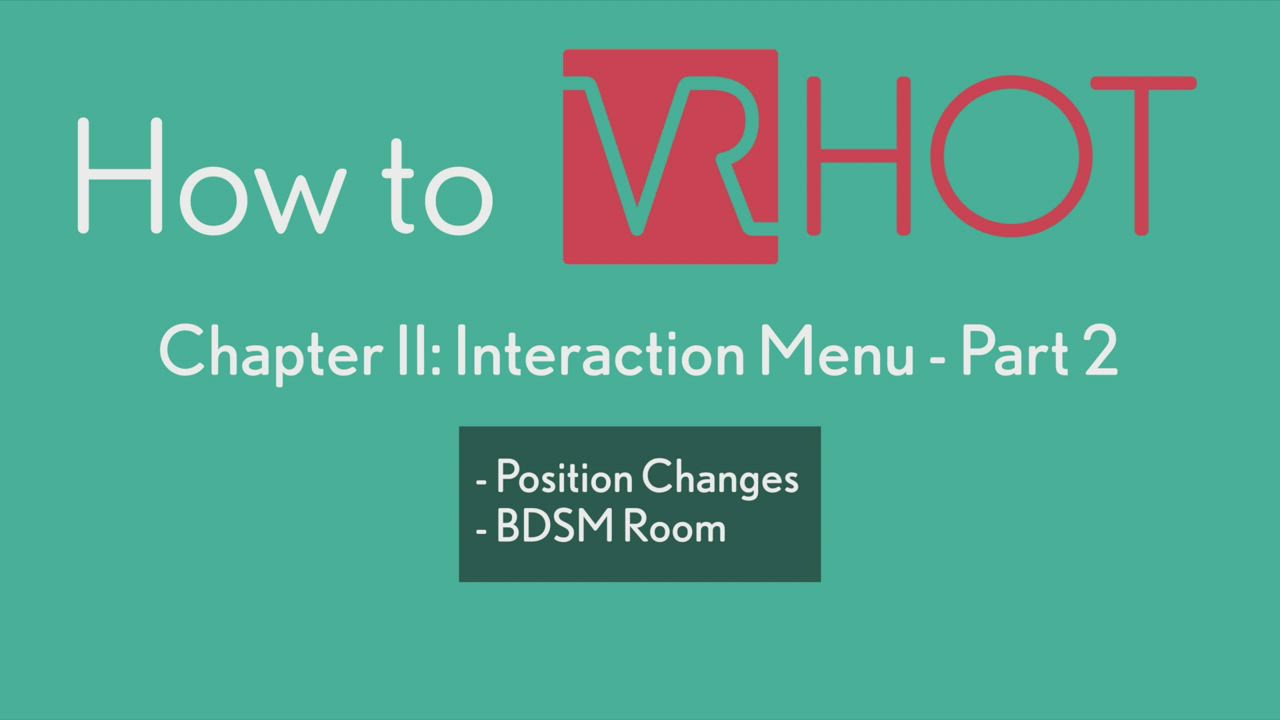 How to VRHOT

Chapter II: Interaction Menu - Part 2

- Position Changes
- BDSM Room